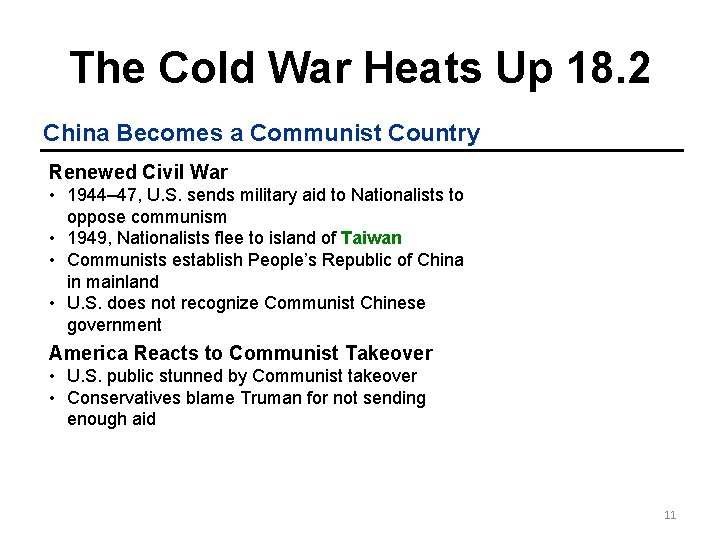 The Cold War Heats Up 18.2

China Becomes a Communist Country

Renewed Civil War
• 1944–47, U.S. sends military aid to Nationalists to oppose communism
• 1949, Nationalists flee to island of Taiwan
• Communists establish People's Republic of China in mainland
• U.S. does not recognize Communist Chinese government

America Reacts to Communist Takeover
• U.S. public stunned by Communist takeover
• Conservatives blame Truman for not sending enough aid

11